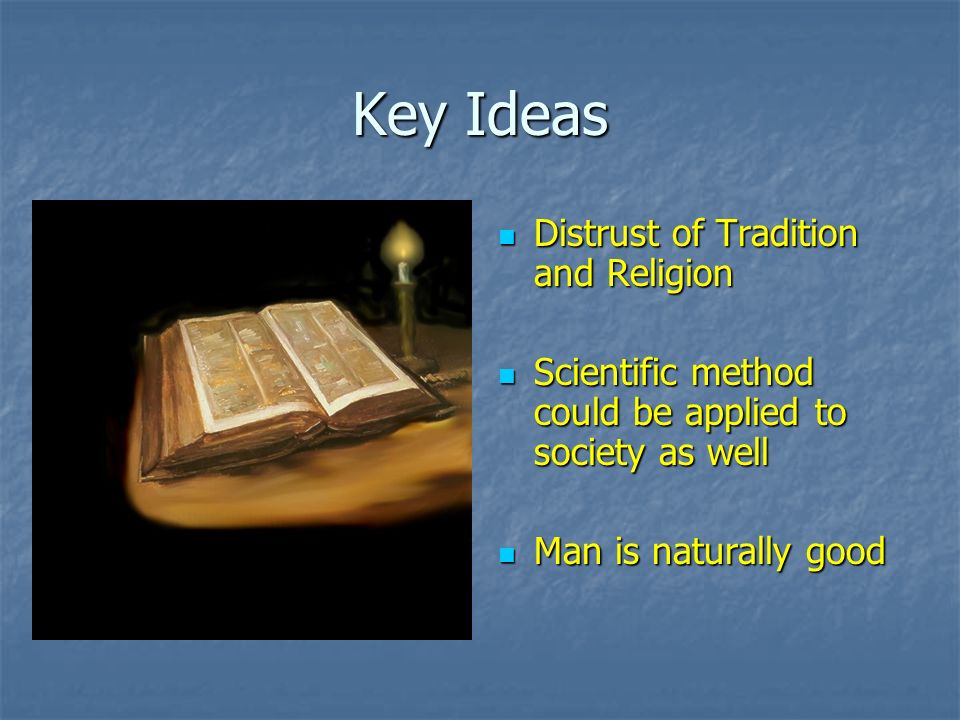 Key Ideas

- Distrust of Tradition and Religion

- Scientific method could be applied to society as well

- Man is naturally good